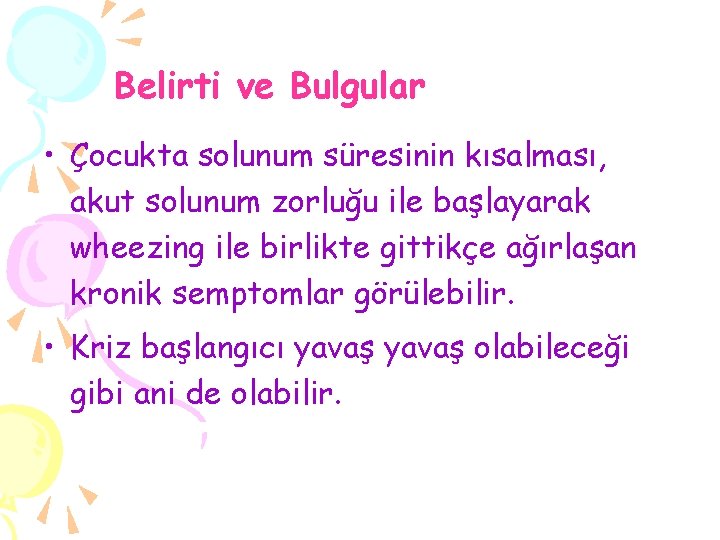 Belirti ve Bulgular

• Çocukta solunum süresinin kısalması, akut solunum zorluğu ile başlayarak wheezing ile birlikte gittikçe ağırlaşan kronik semptomlar görülebilir.

• Kriz başlangıcı yavaş yavaş olabileceği gibi ani de olabilir.